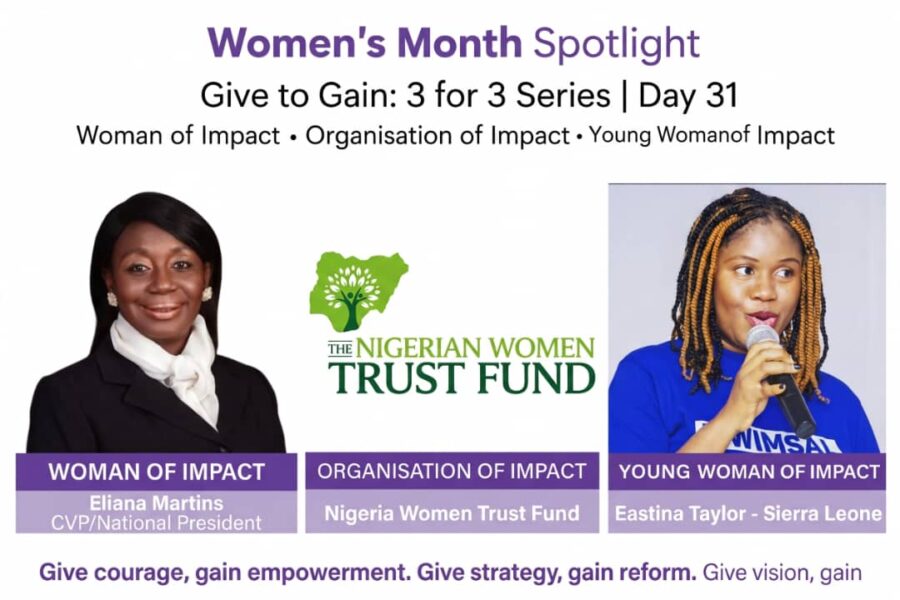 Women's Month Spotlight

Give to Gain: 3 for 3 Series | Day 31

Woman of Impact • Organisation of Impact • Young Womanof Impact

THE NIGERIAN WOMEN TRUST FUND

WIMSAL

WOMAN OF IMPACT
Eliana Martins
CVP/National President

ORGANISATION OF IMPACT
Nigeria Women Trust Fund

YOUNG WOMAN OF IMPACT
Eastina Taylor - Sierra Leone

Give courage, gain empowerment. Give strategy, gain reform. Give vision, gain